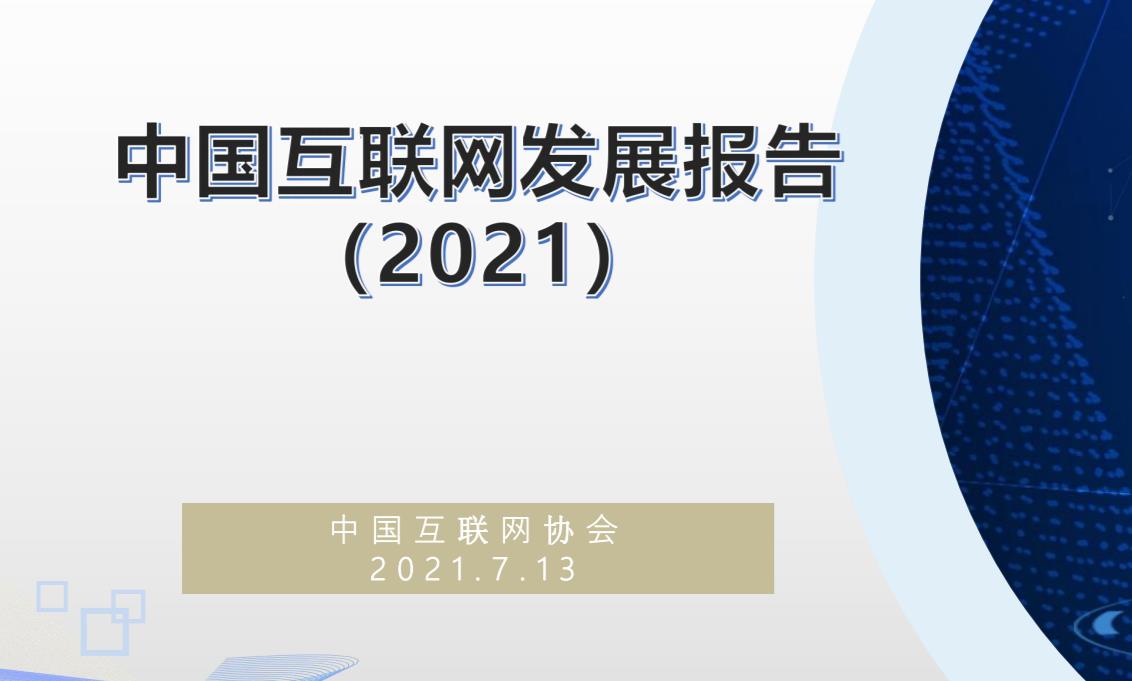 中国互联网发展报告
(2021)

中国互联网协会
2021.7.13